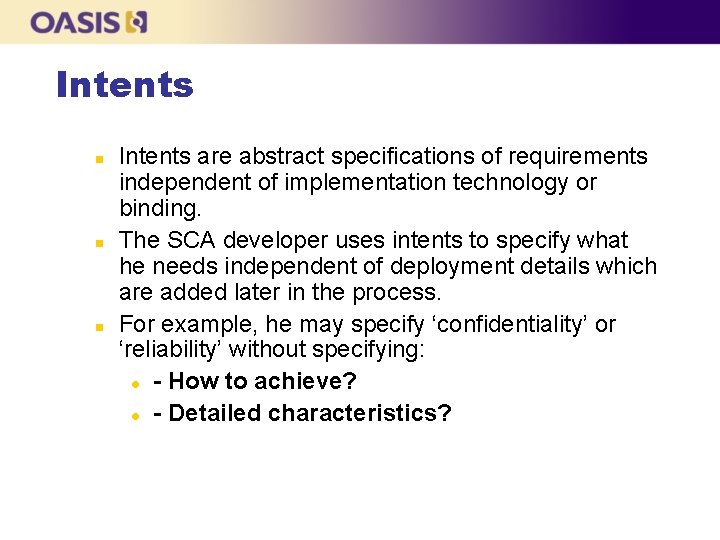 OASIS

Intents

Intents are abstract specifications of requirements independent of implementation technology or binding.

The SCA developer uses intents to specify what he needs independent of deployment details which are added later in the process.

For example, he may specify ‘confidentiality’ or ‘reliability’ without specifying:

- How to achieve?

- Detailed characteristics?